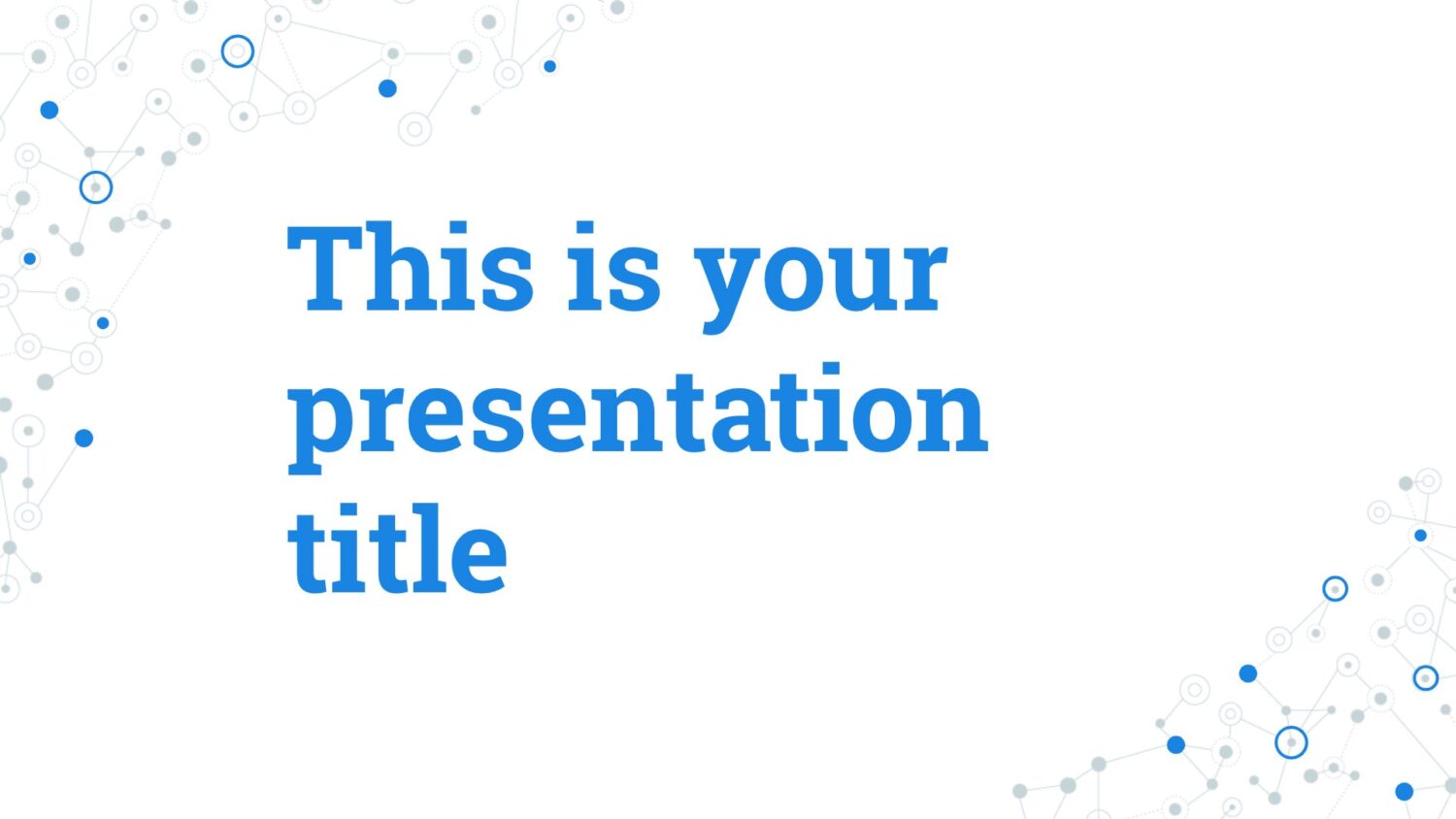 This is your presentation title